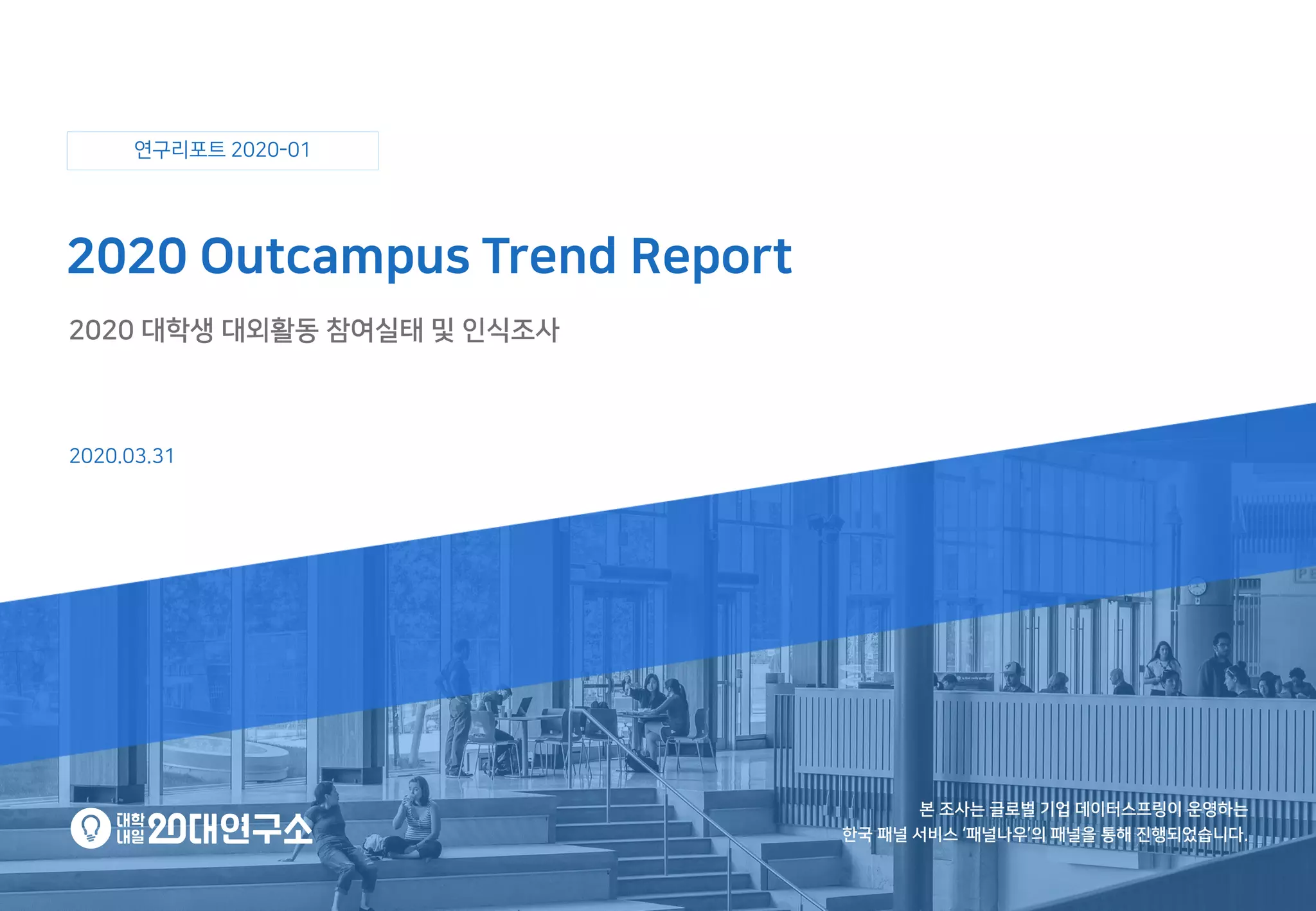 연구리포트 2020-01

2020 Outcampus Trend Report

2020 대학생 대외활동 참여실태 및 인식조사

2020.03.31

대학내일 20대연구소

본 조사는 글로벌 기업 데이터스프링이 운영하는 한국 패널 서비스 '패널나우'의 패널을 통해 진행되었습니다.